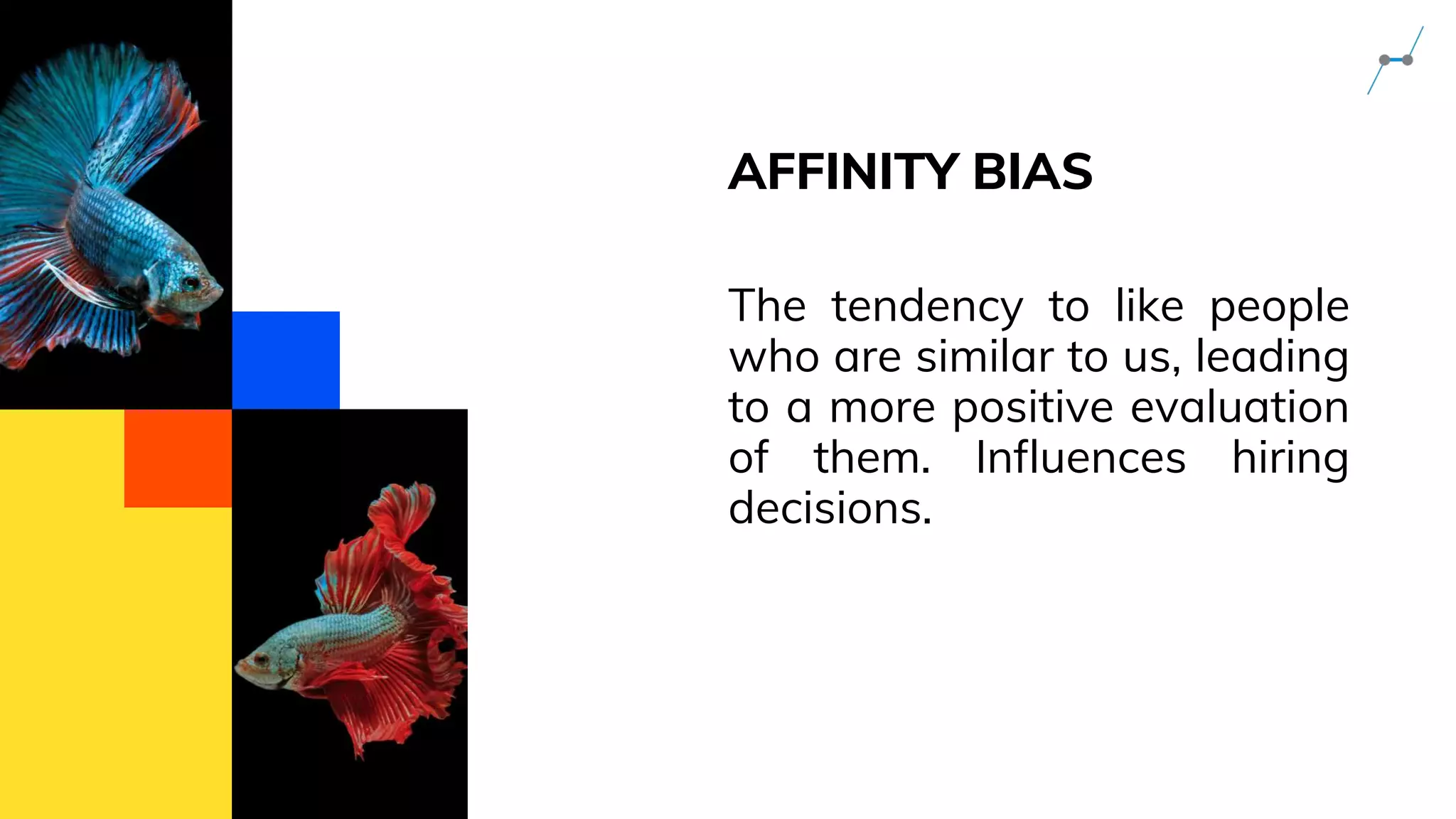 AFFINITY BIAS

The tendency to like people who are similar to us, leading to a more positive evaluation of them. Influences hiring decisions.